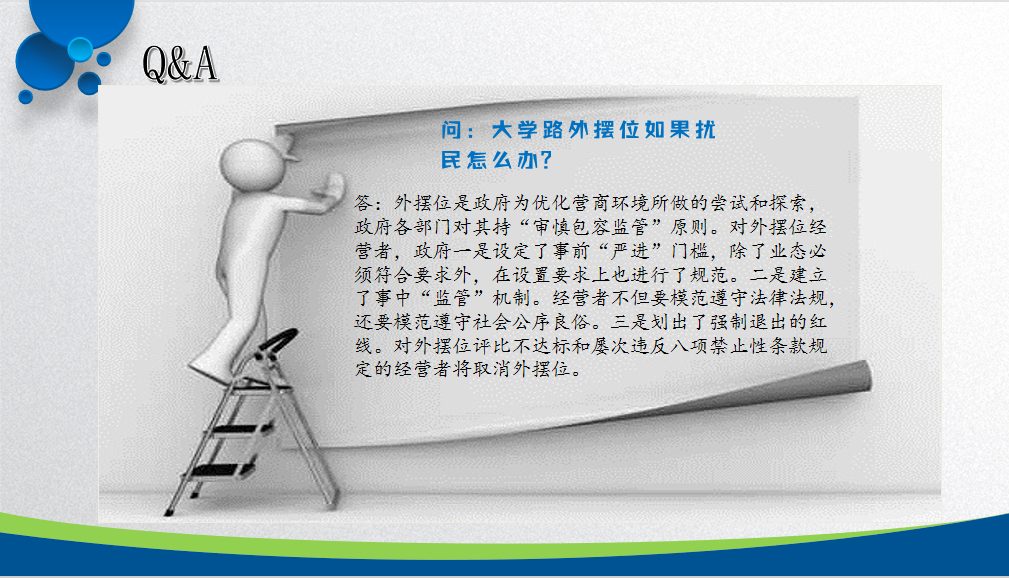 Q&A

问：大学路外摆位如果扰民怎么办？

答：外摆位是政府为优化营商环境所做的尝试和探索，政府各部门对其持“审慎包容监管”原则。对外摆位经营者，政府一是设定了事前“严进”门槛，除了业态必须符合要求外，在设置要求上也进行了规范。二是建立了事中“监管”机制。经营者不但要模范遵守法律法规，还要模范遵守社会公序良俗。三是划出了强制退出的红线。对外摆位评比不达标和屡次违反八项禁止性条款规定的经营者将取消外摆位。